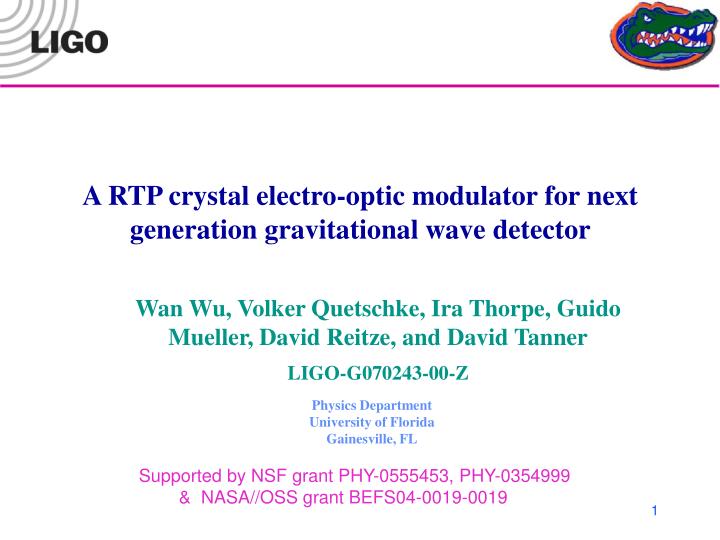 LIGO

A RTP crystal electro-optic modulator for next generation gravitational wave detector

Wan Wu, Volker Quetschke, Ira Thorpe, Guido Mueller, David Reitze, and David Tanner

LIGO-G070243-00-Z

Physics Department
University of Florida
Gainesville, FL

Supported by NSF grant PHY-0555453, PHY-0354999
& NASA//OSS grant BEFS04-0019-0019

1